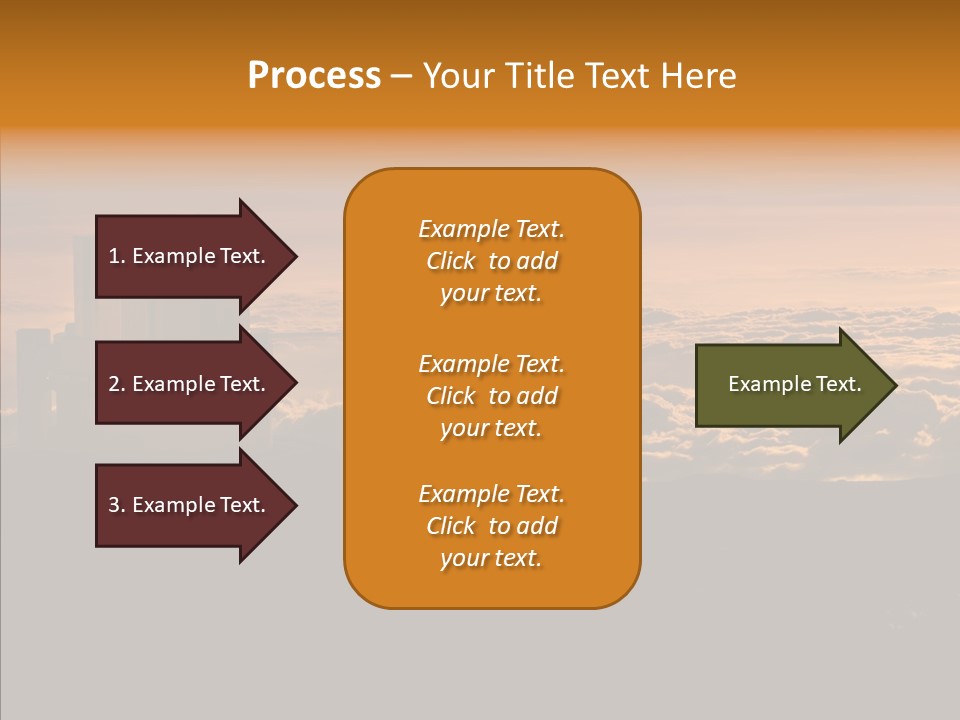 Process – Your Title Text Here

1. Example Text.

2. Example Text.

3. Example Text.

Example Text. Click to add your text.

Example Text. Click to add your text.

Example Text. Click to add your text.

Example Text.